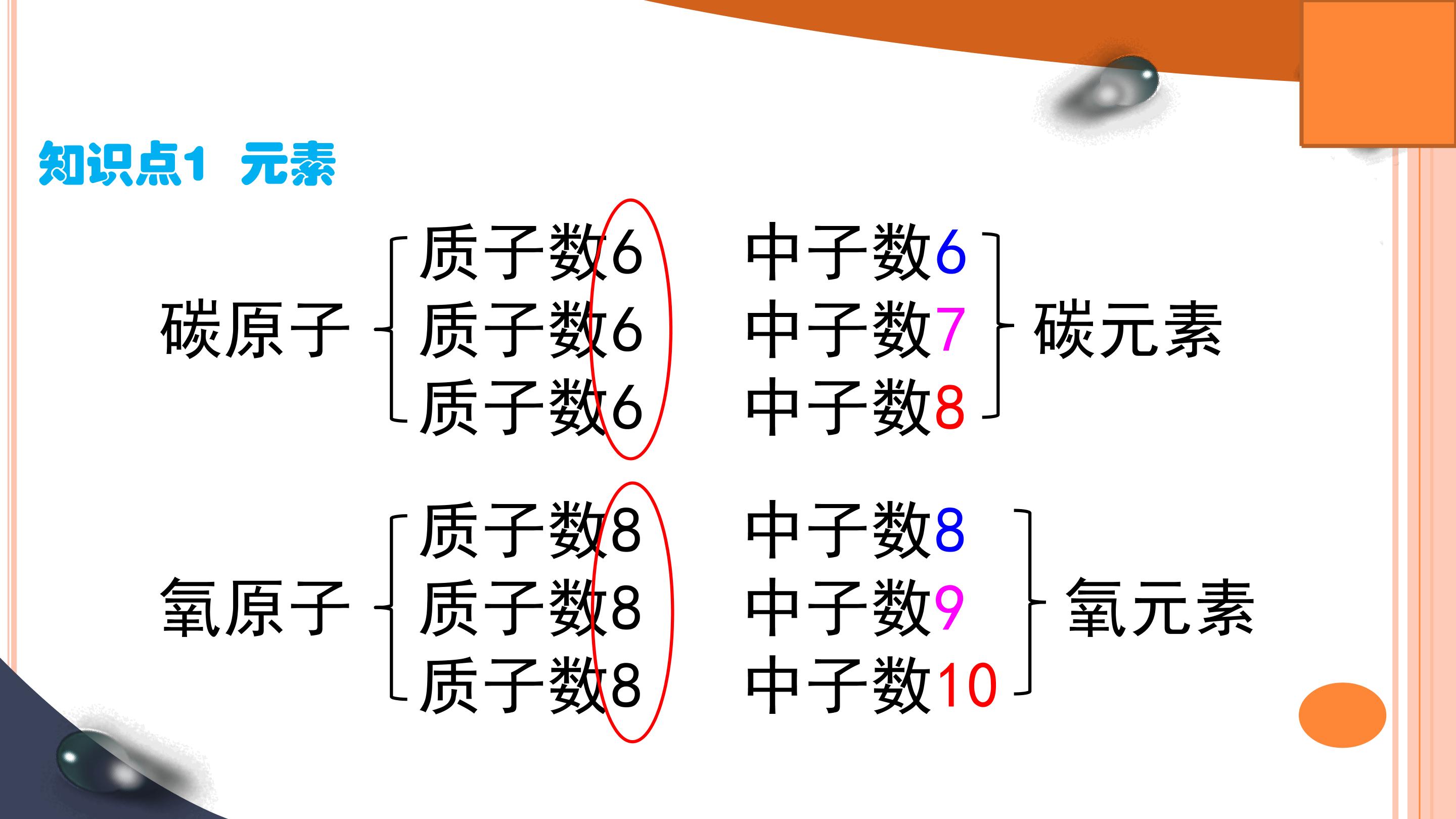 知识点1 元素

碳原子

质子数6 中子数6
质子数6 中子数7
质子数6 中子数8

碳元素

氧原子

质子数8 中子数8
质子数8 中子数9
质子数8 中子数10

氧元素